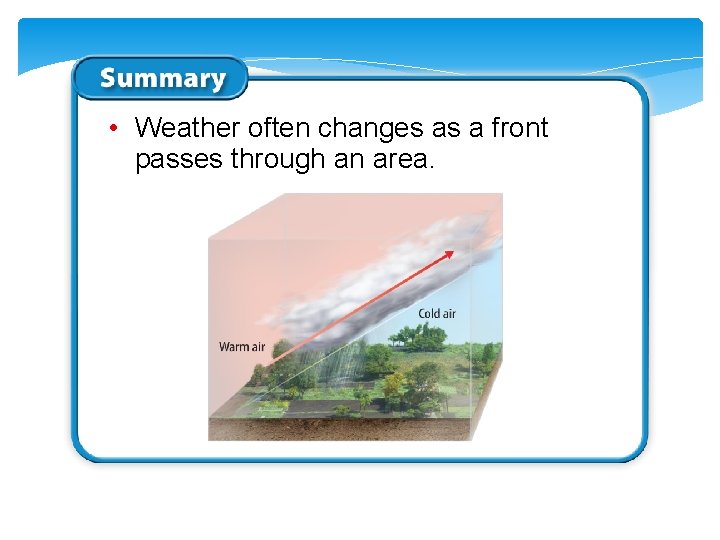 Summary

• Weather often changes as a front passes through an area.

Cold air

Warm air